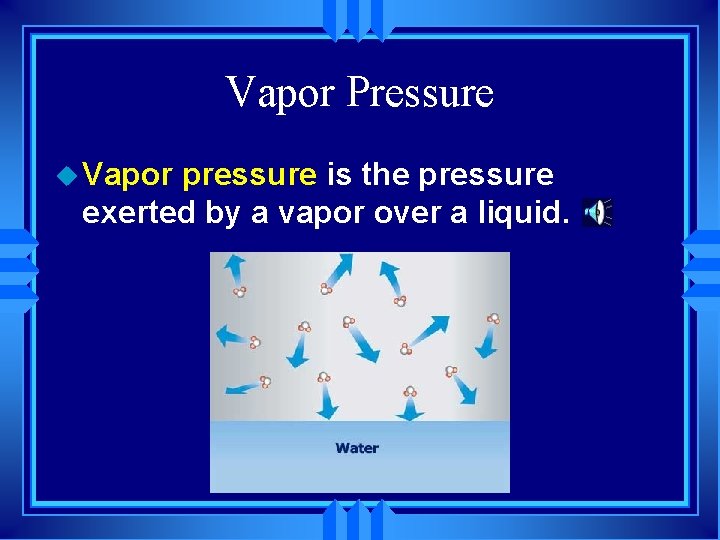 Vapor Pressure

Vapor pressure is the pressure exerted by a vapor over a liquid.

Water